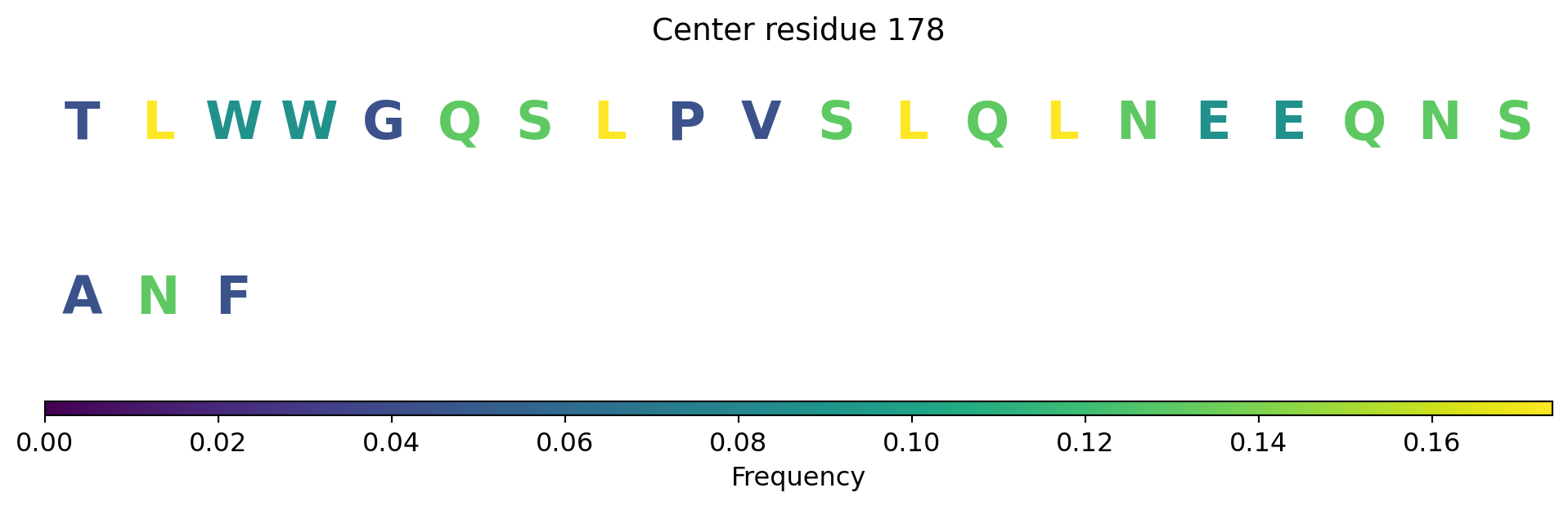 Center residue 178

T L W W G Q S L P V S L Q L N E E Q N S

A N F

0.00 0.02 0.04 0.06 0.08 0.10 0.12 0.14 0.16

Frequency